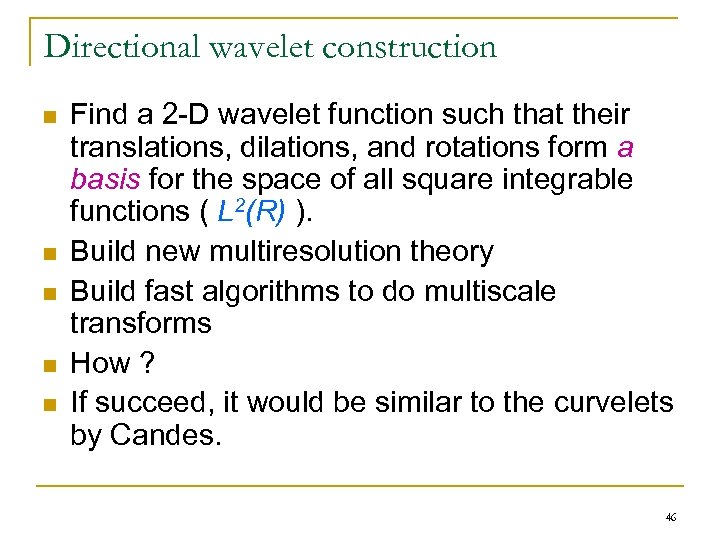 Directional wavelet construction

- Find a 2-D wavelet function such that their translations, dilations, and rotations form a basis for the space of all square integrable functions ( $L^2(R)$ ).
- Build new multiresolution theory
- Build fast algorithms to do multiscale transforms
- How ?
- If succeed, it would be similar to the curvelets by Candes.

46